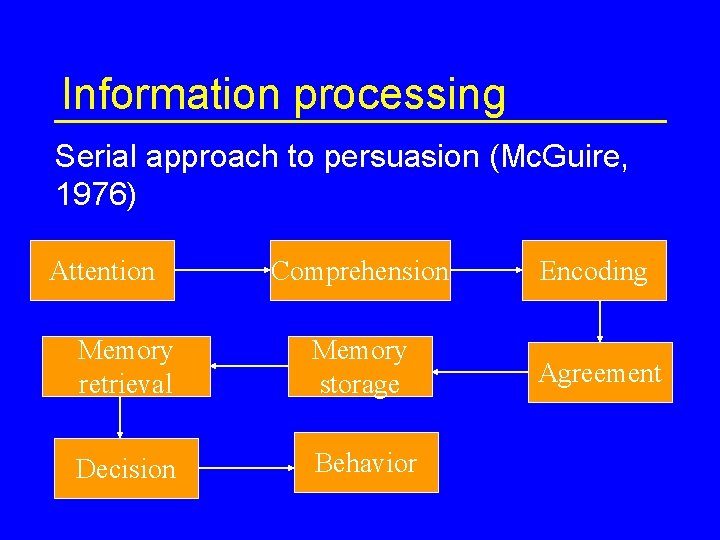 Information processing

Serial approach to persuasion (McGuire, 1976)

Attention

Comprehension

Encoding

Agreement

Memory storage

Memory retrieval

Decision

Behavior